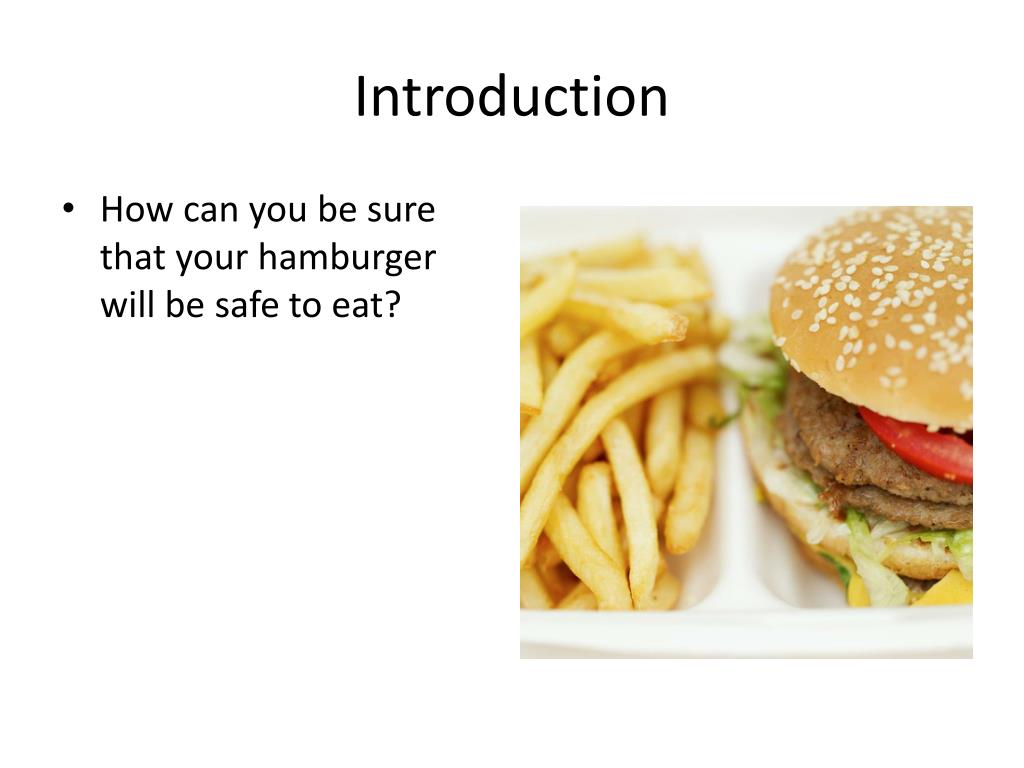 Introduction

• How can you be sure that your hamburger will be safe to eat?